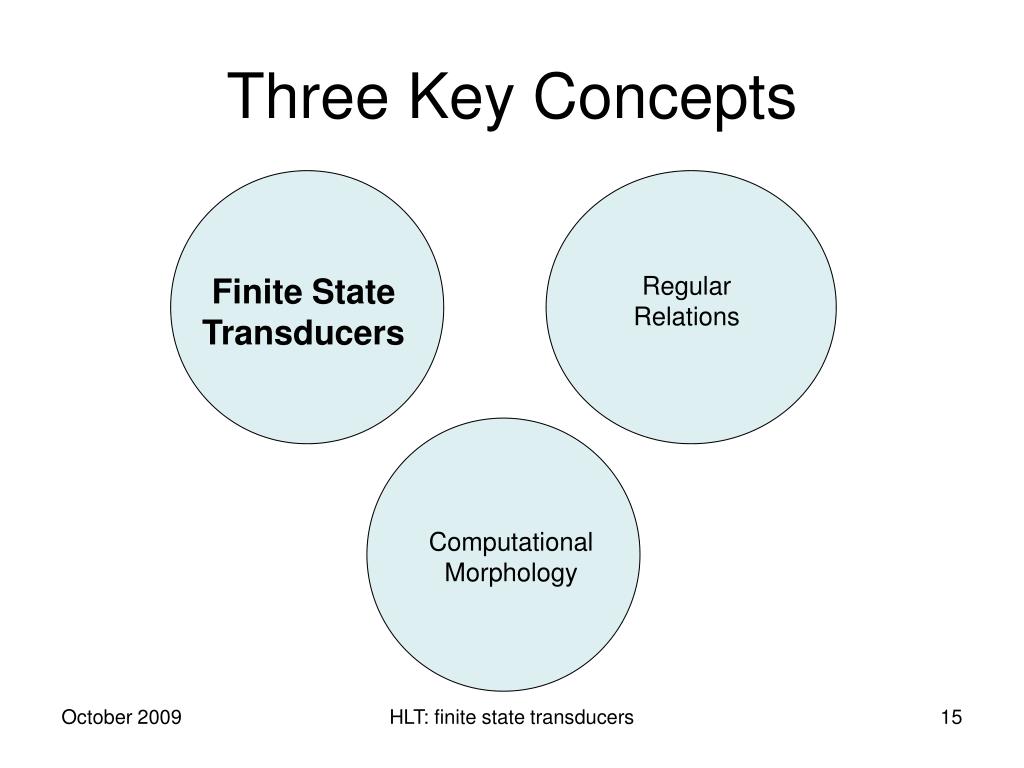 Three Key Concepts

Finite State Transducers

Regular Relations

Computational Morphology

October 2009

HLT: finite state transducers

15